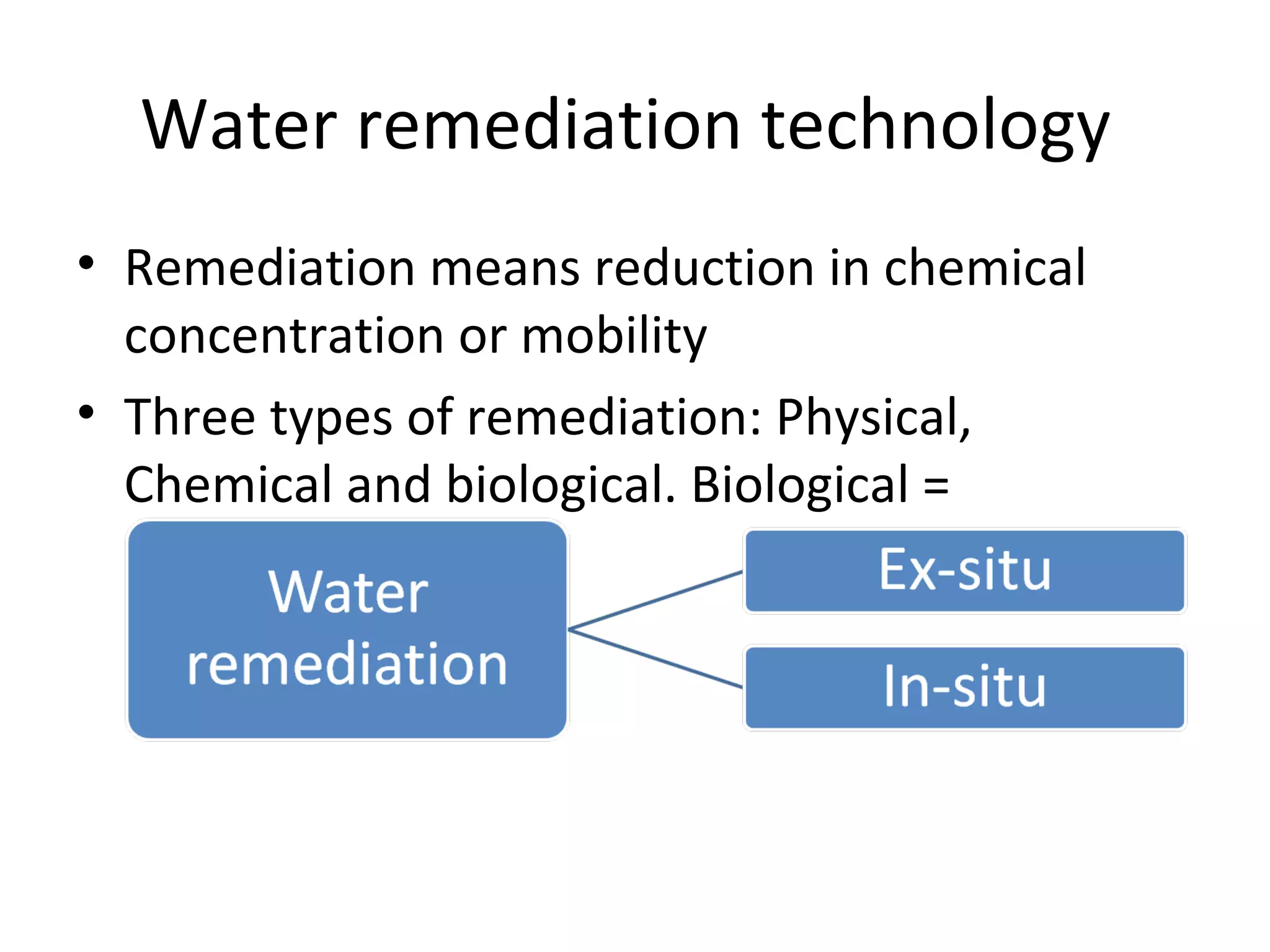 Water remediation technology

• Remediation means reduction in chemical concentration or mobility

• Three types of remediation: Physical, Chemical and biological. Biological =

Water remediation

Ex-situ

In-situ